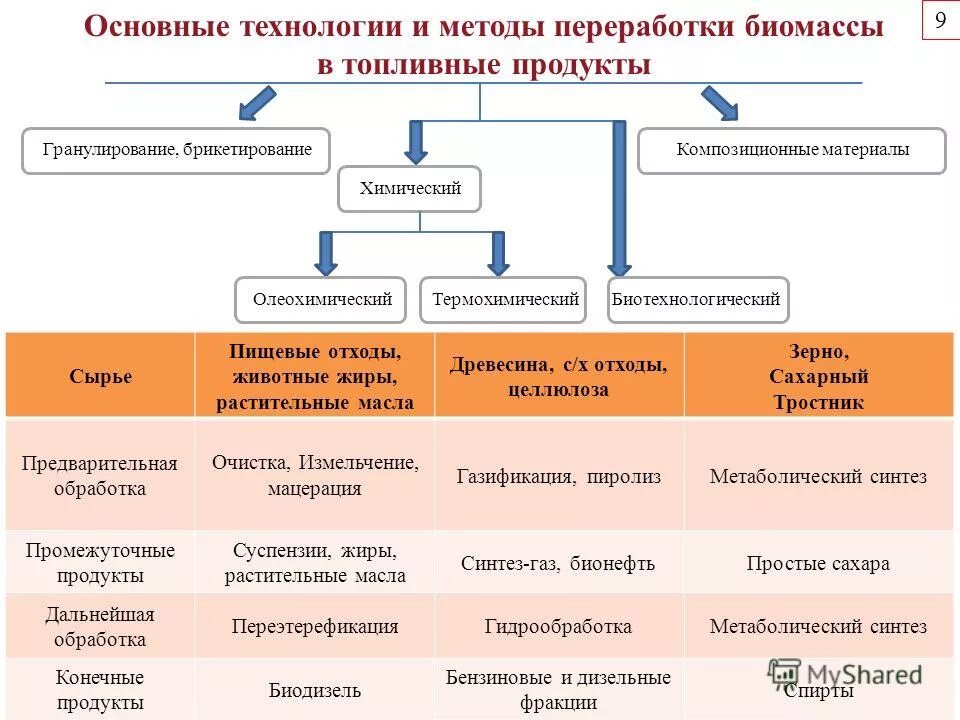 Основные технологии и методы переработки биомассы в топливные продукты

9

Гранулирование, брикетирование

Композиционные материалы

Химический

Олеохимический

Термохимический

Биотехнологический

| Сырье | Пищевые отходы, животные жиры, растительные масла | Древесина, с/х отходы, целлюлоза | Зерно, Сахарный Тростник |
|---|---|---|---|
| Предварительная обработка | Очистка, Измельчение, мацерация | Газификация, пиролиз | Метаболический синтез |
| Промежуточные продукты | Суспензии, жиры, растительные масла | Синтез-газ, бионефть | Простые сахара |
| Дальнейшая обработка | Переэтерефикация | Гидрообработка | Метаболический синтез |
| Конечные продукты | Биодизель | Бензиновые и дизельные фракции | Спирты |

MyShared